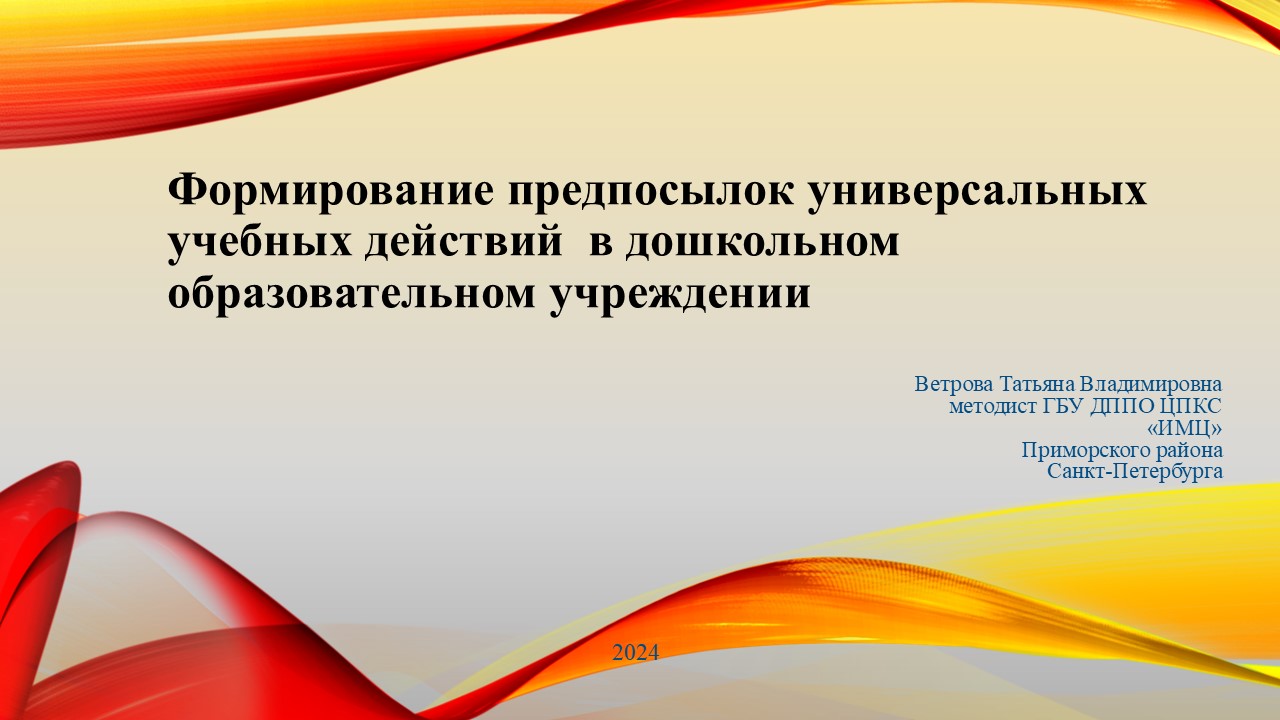 Формирование предпосылок универсальных учебных действий  в дошкольном образовательном учреждении

Ветрова Татьяна Владимировна
методист ГБУ ДППО ЦПКС
«ИМЦ»
Приморского района
Санкт-Петербурга

2024